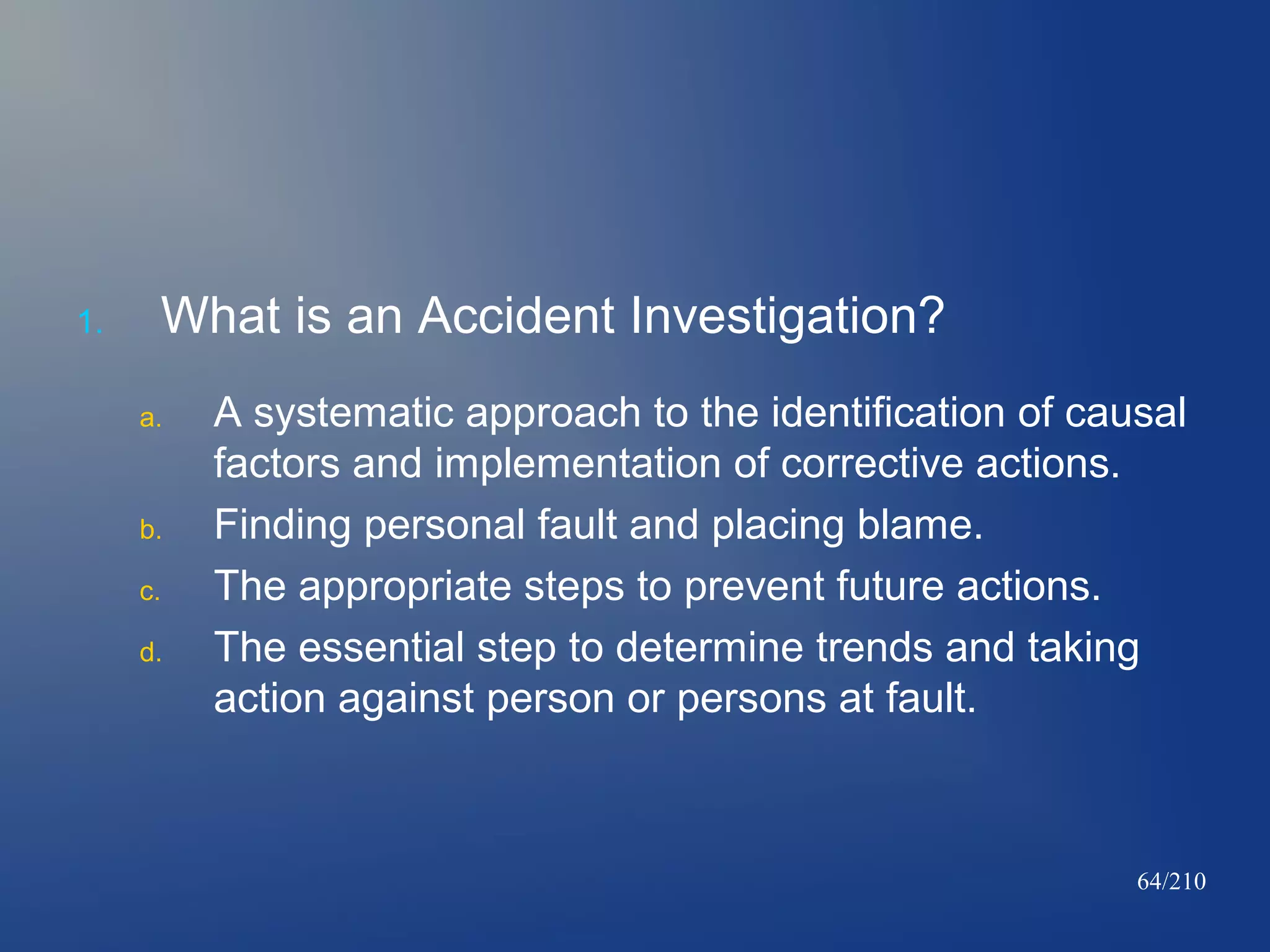 1. What is an Accident Investigation?

a. A systematic approach to the identification of causal factors and implementation of corrective actions.

b. Finding personal fault and placing blame.

c. The appropriate steps to prevent future actions.

d. The essential step to determine trends and taking action against person or persons at fault.

64/210